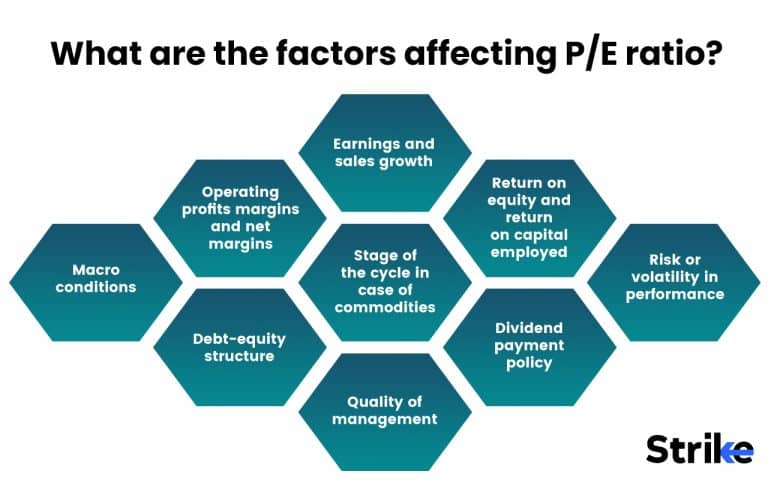 What are the factors affecting P/E ratio?

Earnings and sales growth

Operating profits margins and net margins

Return on equity and return on capital employed

Macro conditions

Stage of the cycle in case of commodities

Risk or volatility in performance

Debt-equity structure

Dividend payment policy

Quality of management

Strike